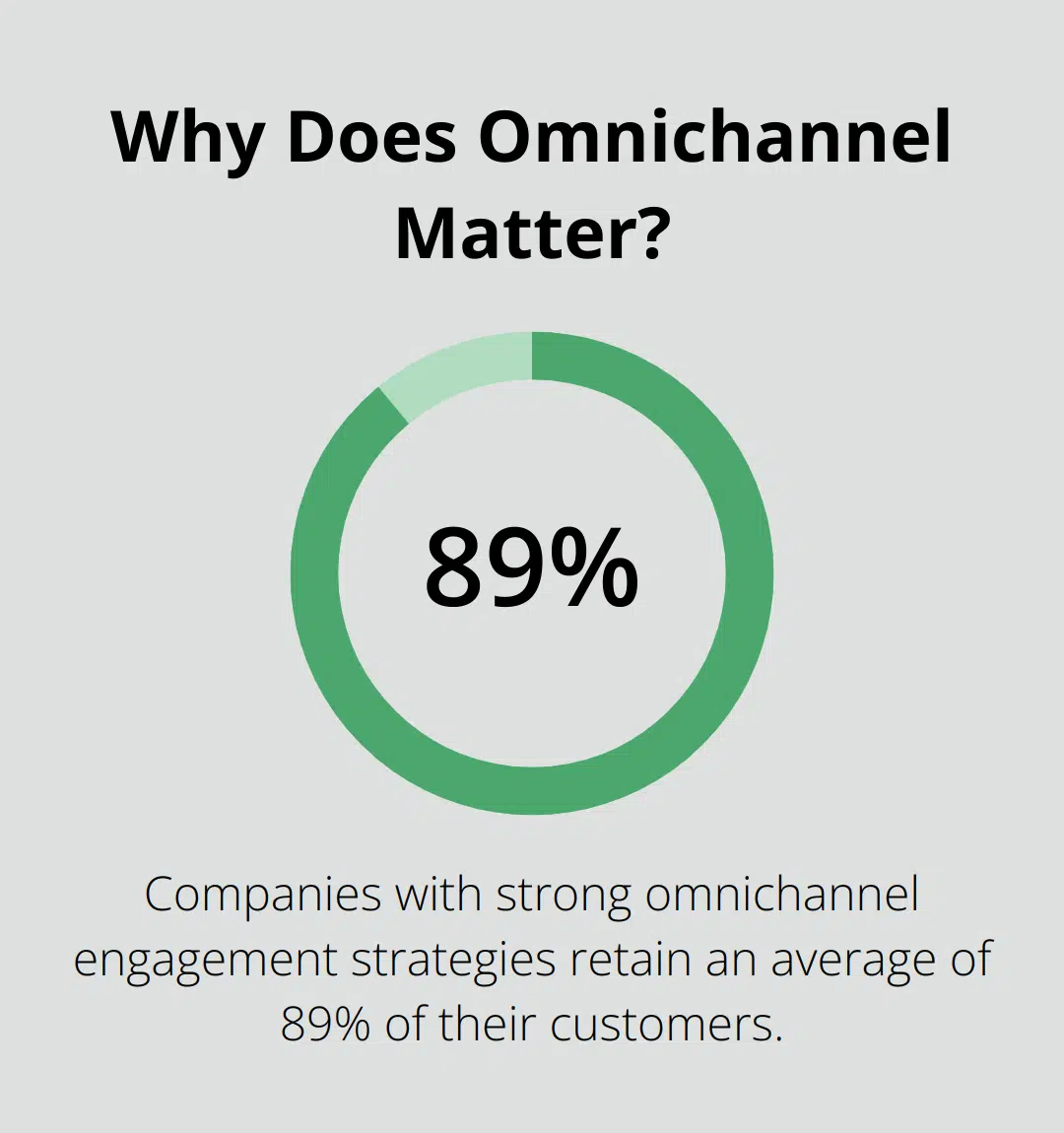 Why Does Omnichannel Matter?

89%

Companies with strong omnichannel engagement strategies retain an average of 89% of their customers.